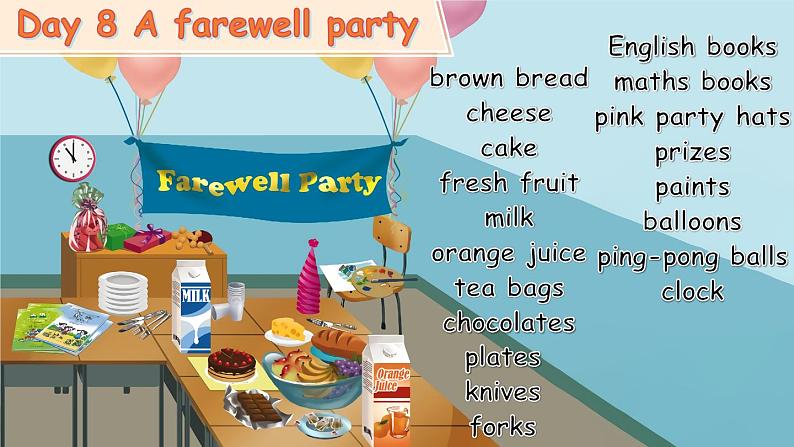 Day 8 A farewell party

Farewell Party

MILK

Orange Juice

brown bread
cheese
cake
fresh fruit
milk
orange juice
tea bags
chocolates
plates
knives
forks

English books
maths books
pink party hats
prizes
paints
balloons
ping-pong balls
clock